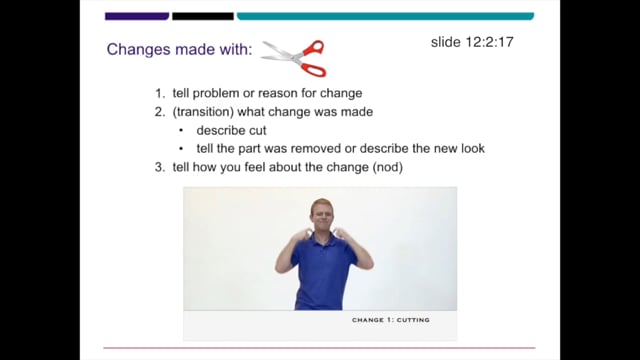 Changes made with:

slide 12:2:17

1. tell problem or reason for change
2. (transition) what change was made
• describe cut
• tell the part was removed or describe the new look
3. tell how you feel about the change (nod)

CHANGE 1: CUTTING